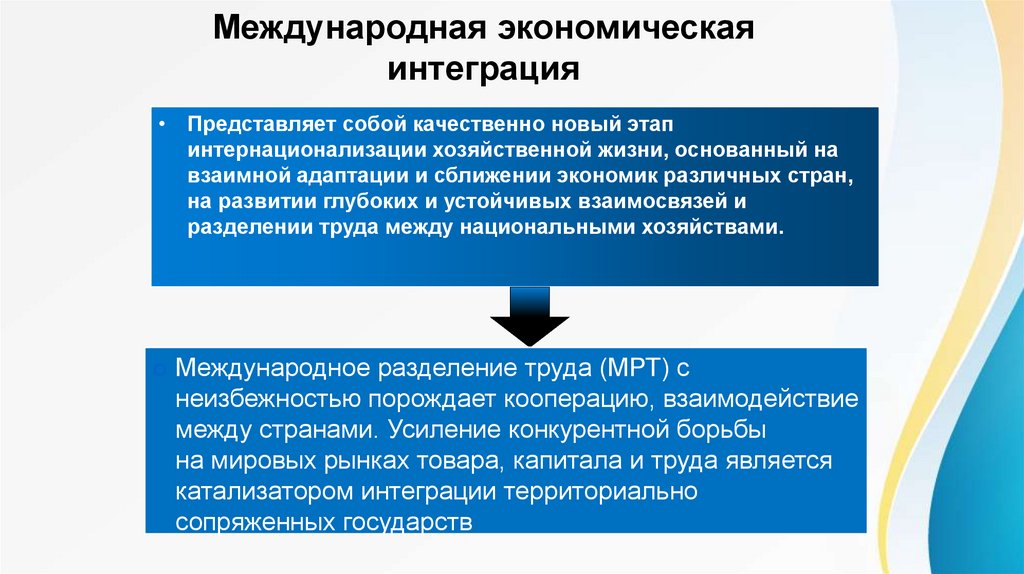 Международная экономическая интеграция

• Представляет собой качественно новый этап интернационализации хозяйственной жизни, основанный на взаимной адаптации и сближении экономик различных стран, на развитии глубоких и устойчивых взаимосвязей и разделении труда между национальными хозяйствами.

Международное разделение труда (МРТ) с неизбежностью порождает кооперацию, взаимодействие между странами. Усиление конкурентной борьбы на мировых рынках товара, капитала и труда является катализатором интеграции территориально сопряженных государств